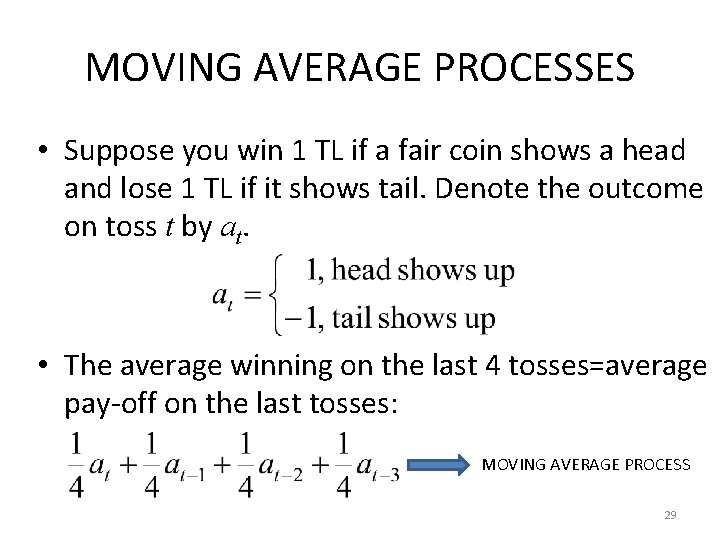 MOVING AVERAGE PROCESSES

• Suppose you win 1 TL if a fair coin shows a head and lose 1 TL if it shows tail. Denote the outcome on toss $t$ by $a_t$.

$a_t = \begin{cases} 1, \text{head shows up} \\ -1, \text{tail shows up} \end{cases}$

• The average winning on the last 4 tosses=average pay-off on the last tosses:

$\frac{1}{4}a_t + \frac{1}{4}a_{t-1} + \frac{1}{4}a_{t-2} + \frac{1}{4}a_{t-3}$ MOVING AVERAGE PROCESS

29